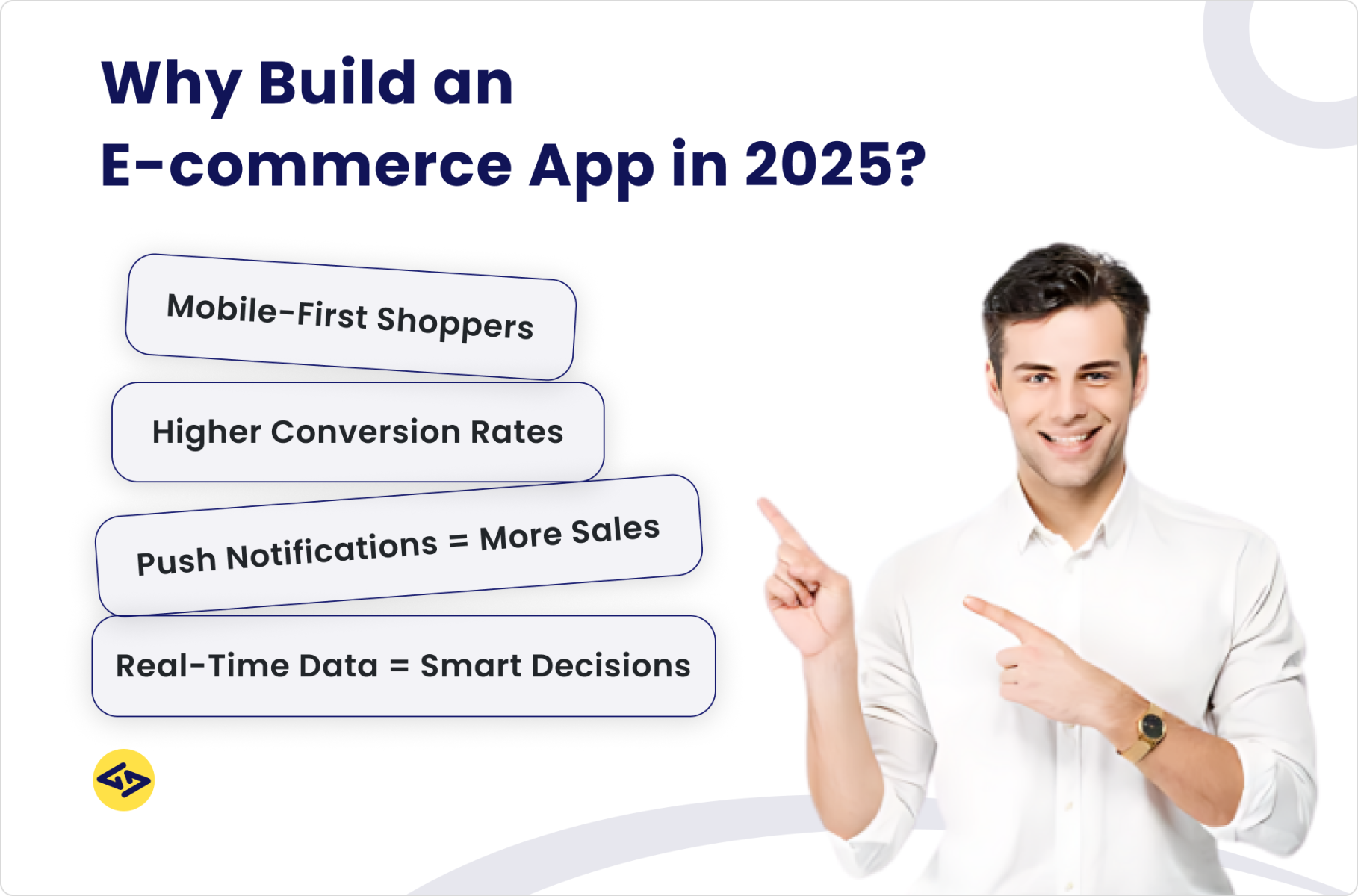 Why Build an
E-commerce App in 2025?

Mobile-First Shoppers

Higher Conversion Rates

Push Notifications = More Sales

Real-Time Data = Smart Decisions